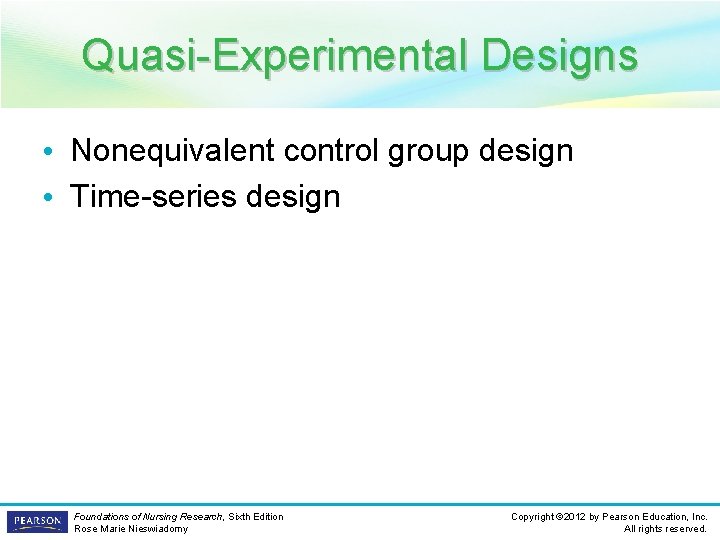 Quasi-Experimental Designs

• Nonequivalent control group design
• Time-series design

PEARSON

Foundations of Nursing Research, Sixth Edition
Rose Marie Nieswiadomy

Copyright ©2012 by Pearson Education, Inc.
All rights reserved.